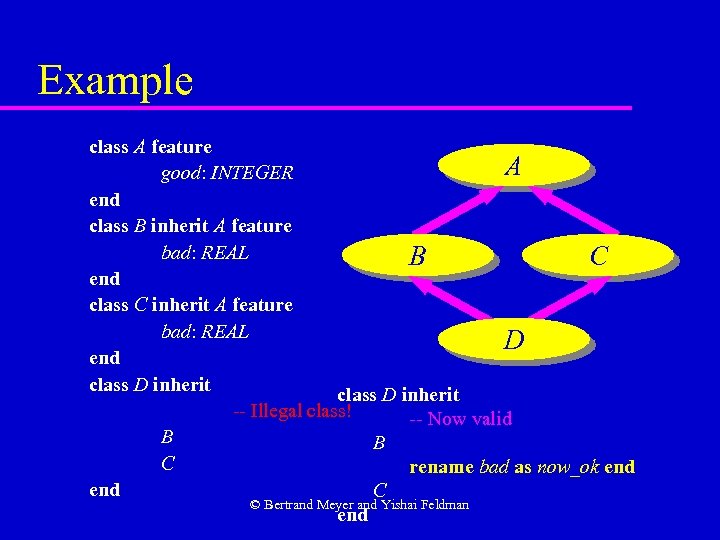 Example

class A feature
good: INTEGER
end
class B inherit A feature
bad: REAL
end
class C inherit A feature
bad: REAL
end
class D inherit
-- Illegal class!
B
C
end

A
B
C
D

class D inherit
-- Now valid
B
rename bad as now_ok end
C
end

© Bertrand Meyer and Yishai Feldman